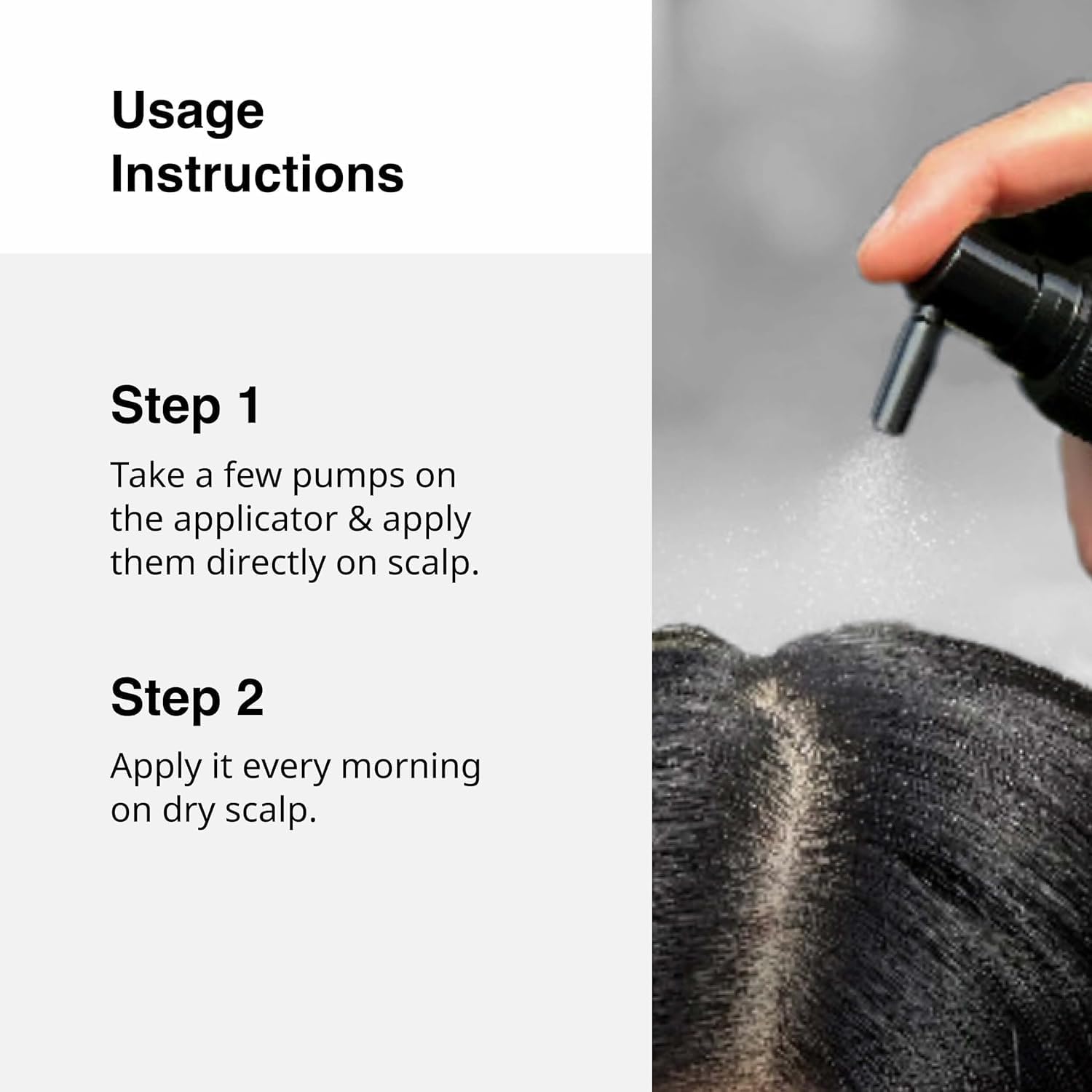 Usage Instructions

Step 1

Take a few pumps on the applicator & apply them directly on scalp.

Step 2

Apply it every morning on dry scalp.